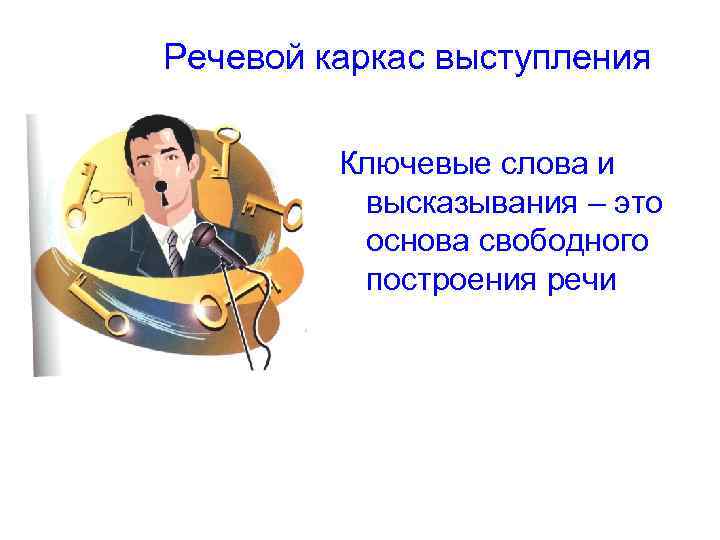 Речевой каркас выступления

Ключевые слова и высказывания – это основа свободного построения речи